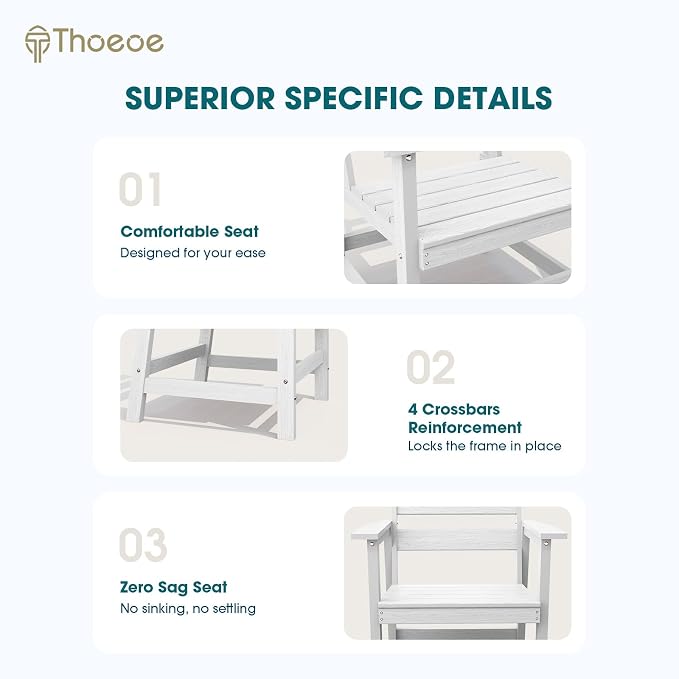 Thoeoe

SUPERIOR SPECIFIC DETAILS

01

Comfortable Seat

Designed for your ease

02

4 Crossbars Reinforcement

Locks the frame in place

03

Zero Sag Seat

No sinking, no settling